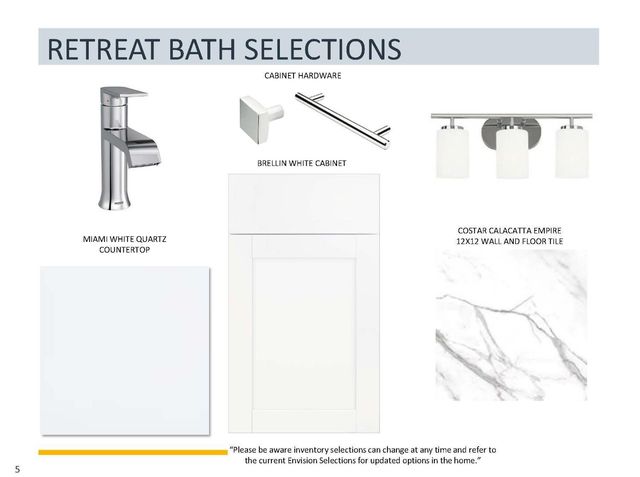 RETREAT BATH SELECTIONS

CABINET HARDWARE

BRELLIN WHITE CABINET

MIAMI WHITE QUARTZ COUNTERTOP

COSTAR CALACATTA EMPIRE 12X12 WALL AND FLOOR TILE

"Please be aware inventory selections can change at any time and refer to the current Envision Selections for updated options in the home."

5